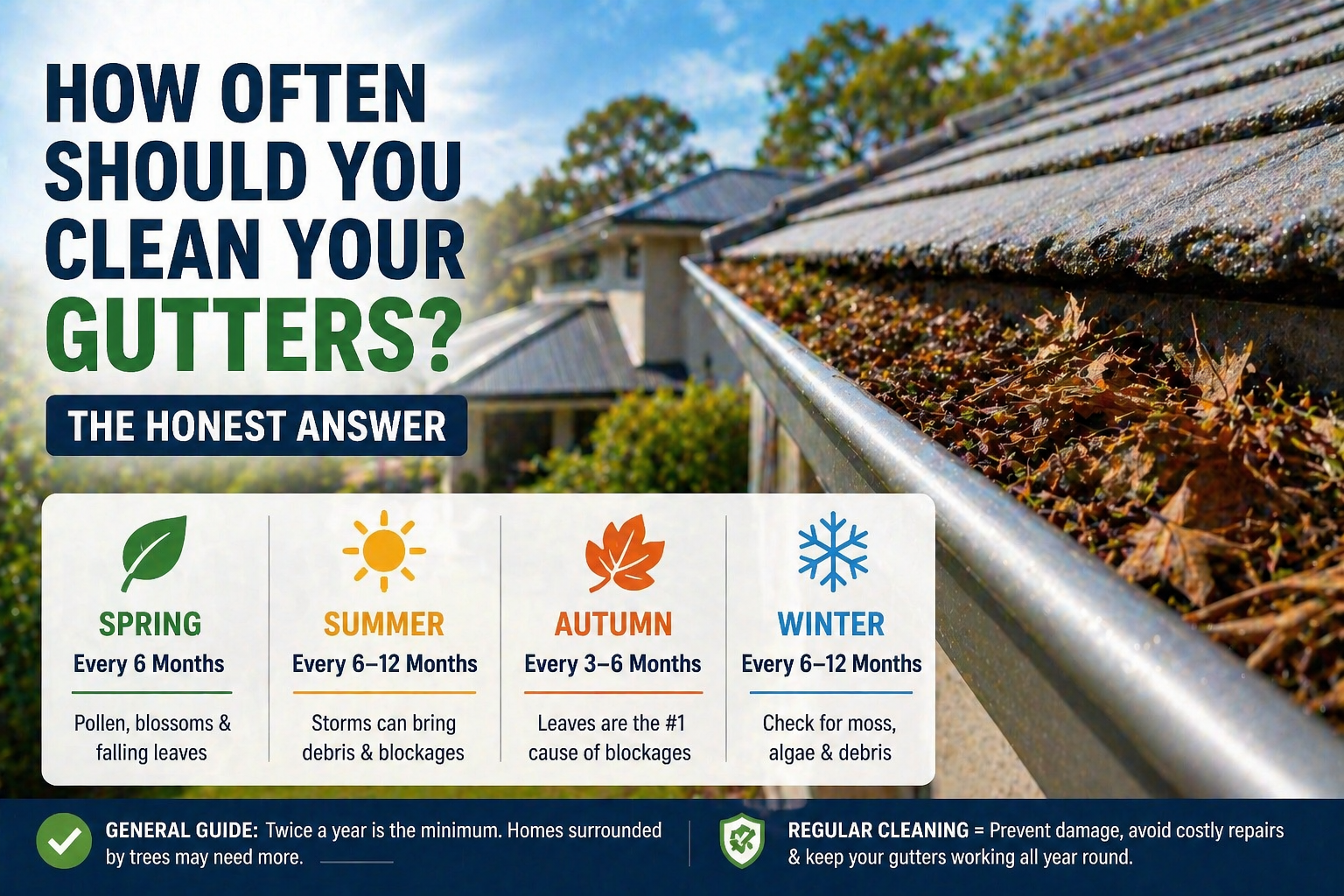 HOW OFTEN SHOULD YOU CLEAN YOUR GUTTERS?

THE HONEST ANSWER

SPRING
Every 6 Months
Pollen, blossoms & falling leaves

SUMMER
Every 6–12 Months
Storms can bring debris & blockages

AUTUMN
Every 3–6 Months
Leaves are the #1 cause of blockages

WINTER
Every 6–12 Months
Check for moss, algae & debris

GENERAL GUIDE: Twice a year is the minimum. Homes surrounded by trees may need more.

REGULAR CLEANING = Prevent damage, avoid costly repairs & keep your gutters working all year round.